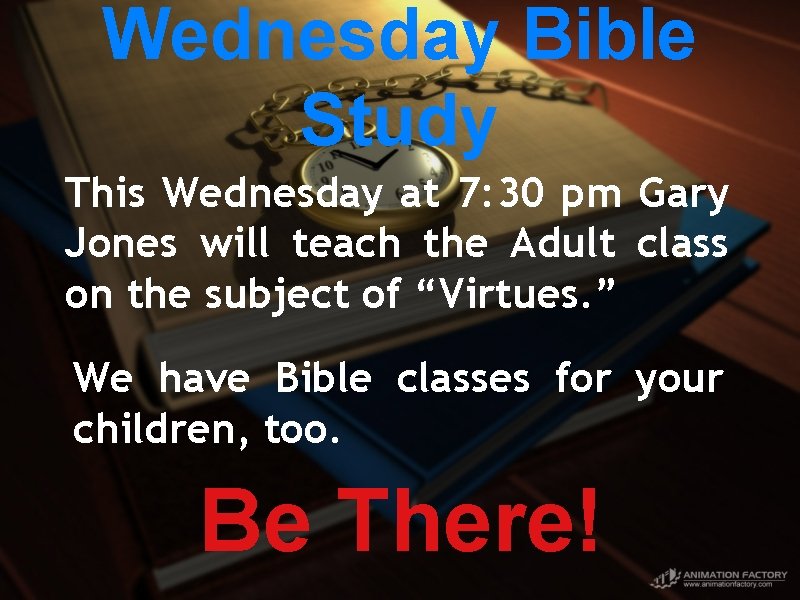 Wednesday Bible Study

This Wednesday at 7:30 pm Gary Jones will teach the Adult class on the subject of “Virtues.”

We have Bible classes for your children, too.

Be There!

ANIMATION FACTORY
www.animationfactory.com